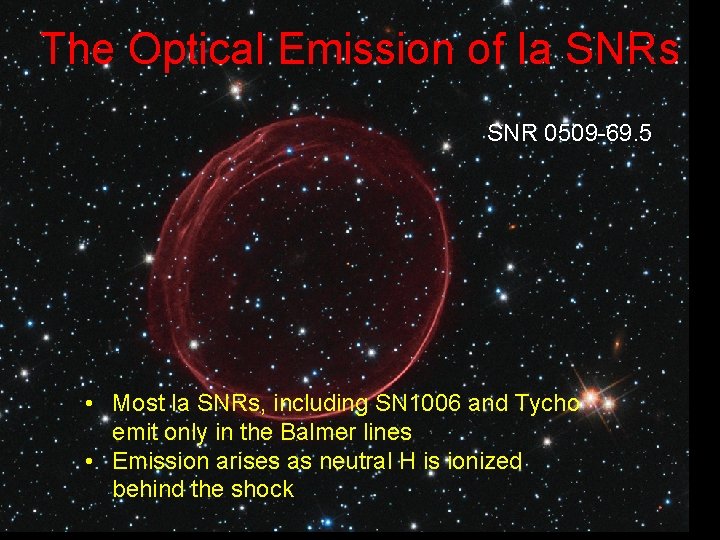 The Optical Emission of Ia SNRs

SNR 0509-69.5

• Most Ia SNRs, including SN1006 and Tycho emit only in the Balmer lines
• Emission arises as neutral H is ionized behind the shock